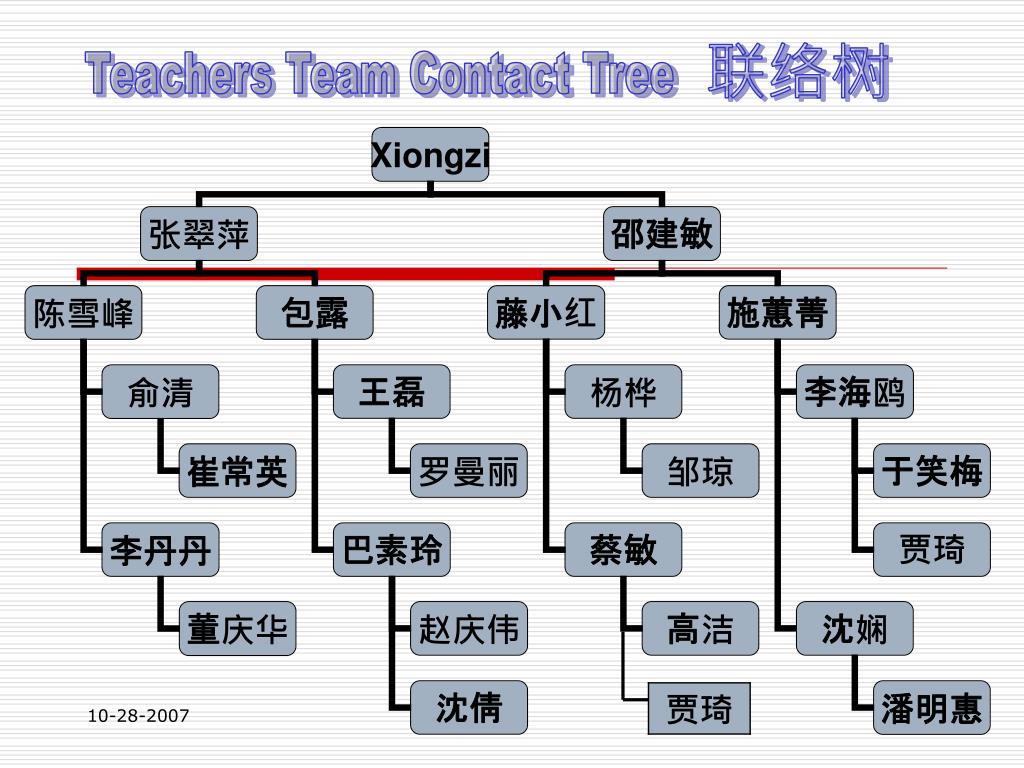 Teachers Team Contact Tree 联络树

Xiongzi

张翠萍

邵建敏

陈雪峰

包露

藤小红

施蕙菁

俞清

崔常英

李丹丹

董庆华

王磊

罗曼丽

巴素玲

赵庆伟

沈倩

杨桦

邹琼

蔡敏

高洁

贾琦

李海鸥

于笑梅

贾琦

沈娴

潘明惠

10-28-2007